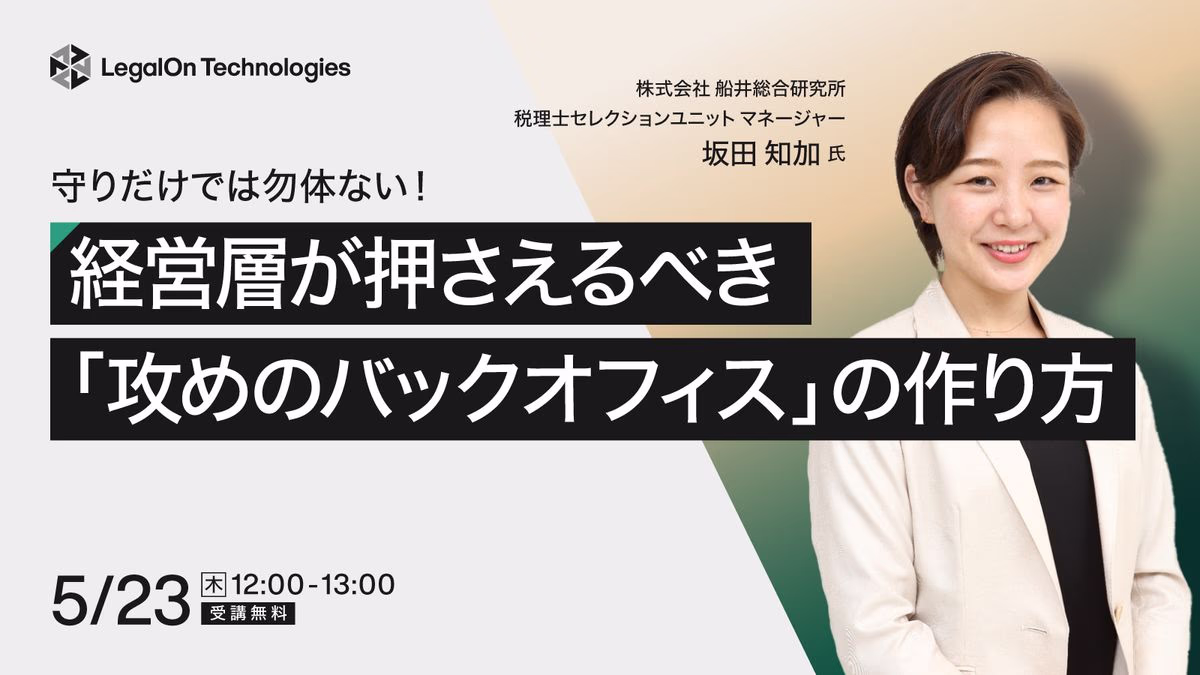 LegalOn Technologies

株式会社 船井総合研究所
税理士セレクションユニット マネージャー
坂田 知加 氏

守りだけでは勿体ない！
経営層が押さえるべき
「攻めのバックオフィス」の作り方

5/23 木 12:00-13:00
受講無料